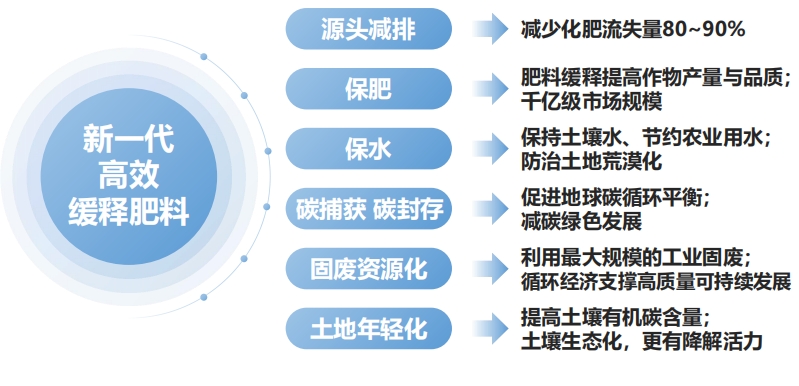 新一代
高效
缓释肥料

源头减排
减少化肥流失量80~90%

保肥
肥料缓释提高作物产量与品质；
千亿级市场规模

保水
保持土壤水、节约农业用水；
防治土地荒漠化

碳捕获 碳封存
促进地球碳循环平衡；
减碳绿色发展

固废资源化
利用最大规模的工业固废；
循环经济支撑高质量可持续发展

土地年轻化
提高土壤有机碳含量；
土壤生态化，更有降解活力